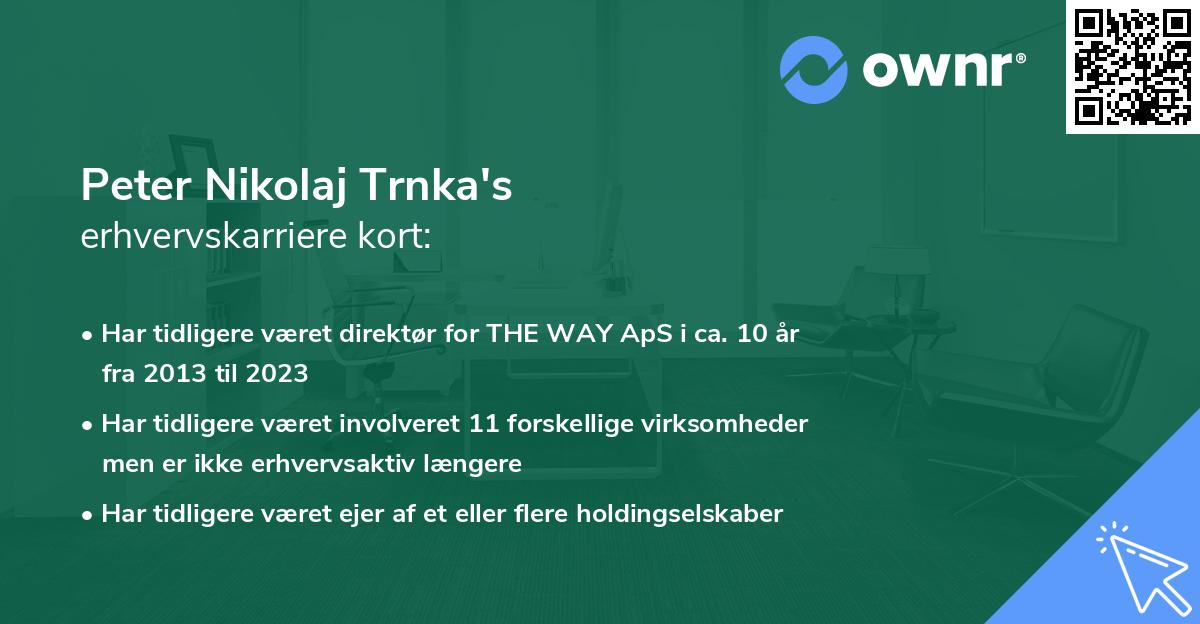 ownr®

Peter Nikolaj Trnka's
erhvervskarriere kort:

• Har tidligere været direktør for THE WAY ApS i ca. 10 år fra 2013 til 2023

• Har tidligere været involveret 11 forskellige virksomheder men er ikke erhvervsaktiv længere

• Har tidligere været ejer af et eller flere holdingselskaber